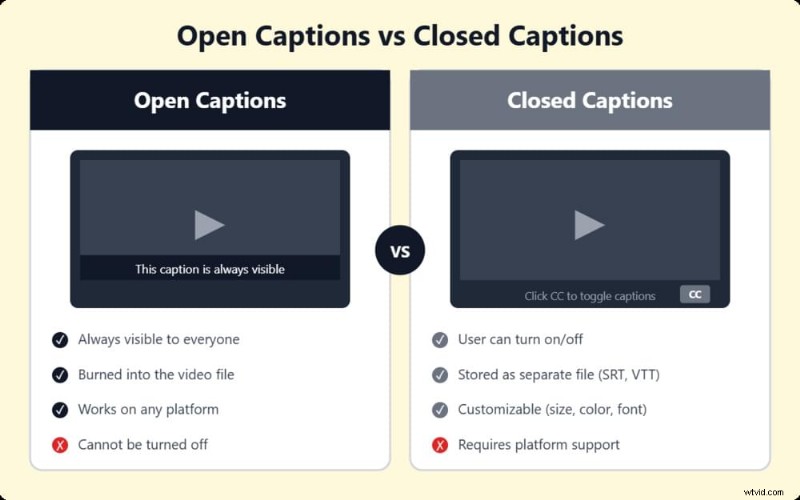 Open Captions vs Closed Captions

Open Captions

This caption is always visible

Always visible to everyone

Burned into the video file

Works on any platform

Cannot be turned off

VS

Closed Captions

Click CC to toggle captions

CC

User can turn on/off

Stored as separate file (SRT, VTT)

Customizable (size, color, font)

Requires platform support

wtvid.com